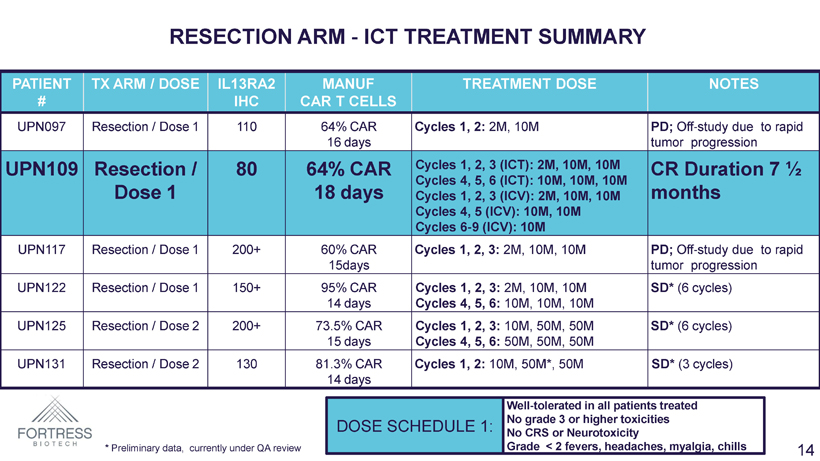 RESECTION ARM - ICT TREATMENT SUMMARY

| PATIENT # | TX ARM / DOSE | IL13RA2 IHC | MANUF CAR T CELLS | TREATMENT DOSE | NOTES |
|---|---|---|---|---|---|
| UPN097 | Resection / Dose 1 | 110 | 64% CAR 16 days | Cycles 1, 2: 2M, 10M | PD; Off-study due to rapid tumor progression |
| UPN109 | Resection / Dose 1 | 80 | 64% CAR 18 days | Cycles 1, 2, 3 (ICT): 2M, 10M, 10M Cycles 4, 5, 6 (ICT): 10M, 10M, 10M Cycles 1, 2, 3 (ICV): 2M, 10M, 10M Cycles 4, 5 (ICV): 10M, 10M Cycles 6-9 (ICV): 10M | CR Duration 7 ½ months |
| UPN117 | Resection / Dose 1 | 200+ | 60% CAR 15days | Cycles 1, 2, 3: 2M, 10M, 10M | PD; Off-study due to rapid tumor progression |
| UPN122 | Resection / Dose 1 | 150+ | 95% CAR 14 days | Cycles 1, 2, 3: 2M, 10M, 10M Cycles 4, 5, 6: 10M, 10M, 10M | SD* (6 cycles) |
| UPN125 | Resection / Dose 2 | 200+ | 73.5% CAR 15 days | Cycles 1, 2, 3: 10M, 50M, 50M Cycles 4, 5, 6: 50M, 50M, 50M | SD* (6 cycles) |
| UPN131 | Resection / Dose 2 | 130 | 81.3% CAR 14 days | Cycles 1, 2: 10M, 50M*, 50M | SD* (3 cycles) |

FORTRESS BIOTECH

* Preliminary data, currently under QA review

DOSE SCHEDULE 1:

Well-tolerated in all patients treated
No grade 3 or higher toxicities
No CRS or Neurotoxicity
Grade < 2 fevers, headaches, myalgia, chills

14